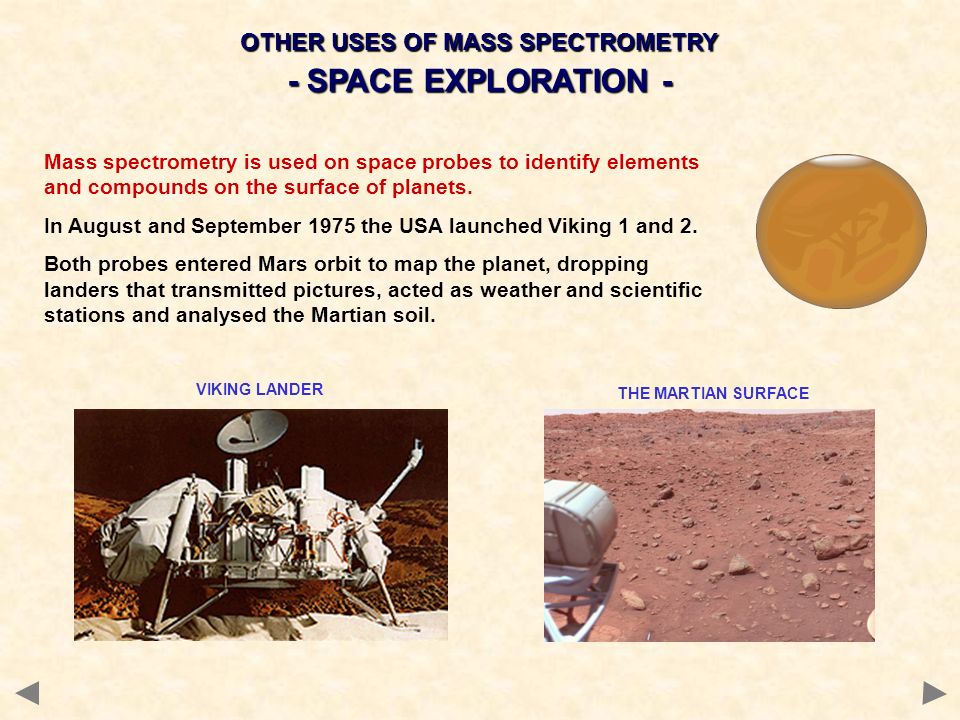 OTHER USES OF MASS SPECTROMETRY
- SPACE EXPLORATION -

Mass spectrometry is used on space probes to identify elements and compounds on the surface of planets.

In August and September 1975 the USA launched Viking 1 and 2.

Both probes entered Mars orbit to map the planet, dropping landers that transmitted pictures, acted as weather and scientific stations and analysed the Martian soil.

VIKING LANDER

THE MARTIAN SURFACE